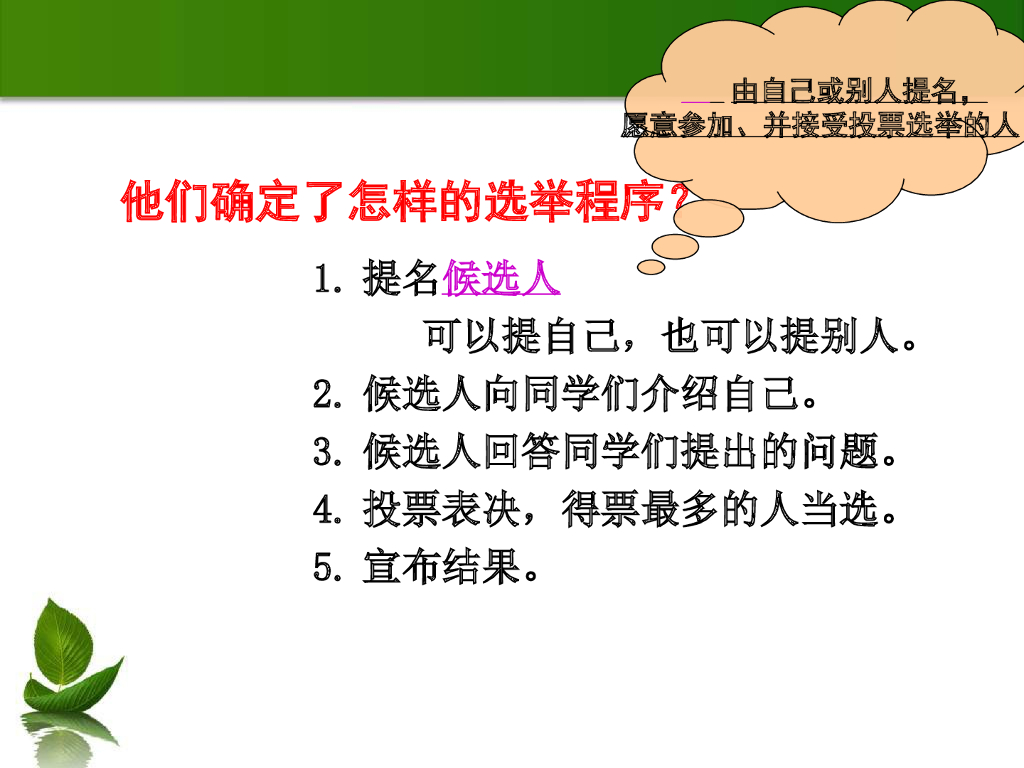 由自己或别人提名，愿意参加、并接受投票选举的人

他们确定了怎样的选举程序？

1. 提名候选人

可以提自己，也可以提别人。

2. 候选人向同学们介绍自己。

3. 候选人回答同学们提出的问题。

4. 投票表决，得票最多的人当选。

5. 宣布结果。